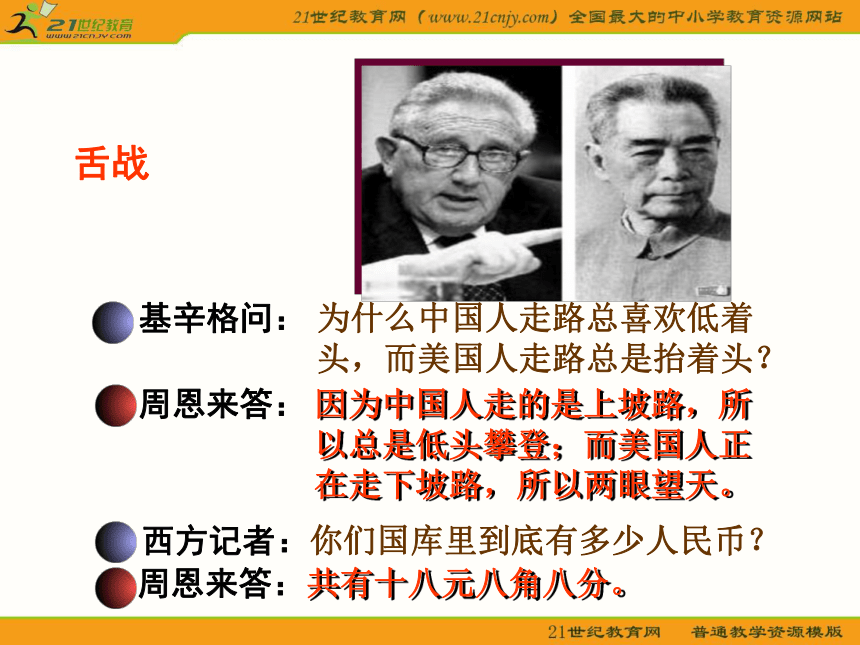 21世纪教育
www.21cnjy.com

21世纪教育网（www.21cnjy.com）全国最大的中小学教育资源网站

舌战

基辛格问：为什么中国人走路总喜欢低着头，而美国人走路总是抬着头？

周恩来答：因为中国人走的是上坡路，所以总是低头攀登；而美国人正在走下坡路，所以两眼望天。

西方记者：你们国库里到底有多少人民币？

周恩来答：共有十八元八角八分。

21世纪教育网　普通教学资源模版